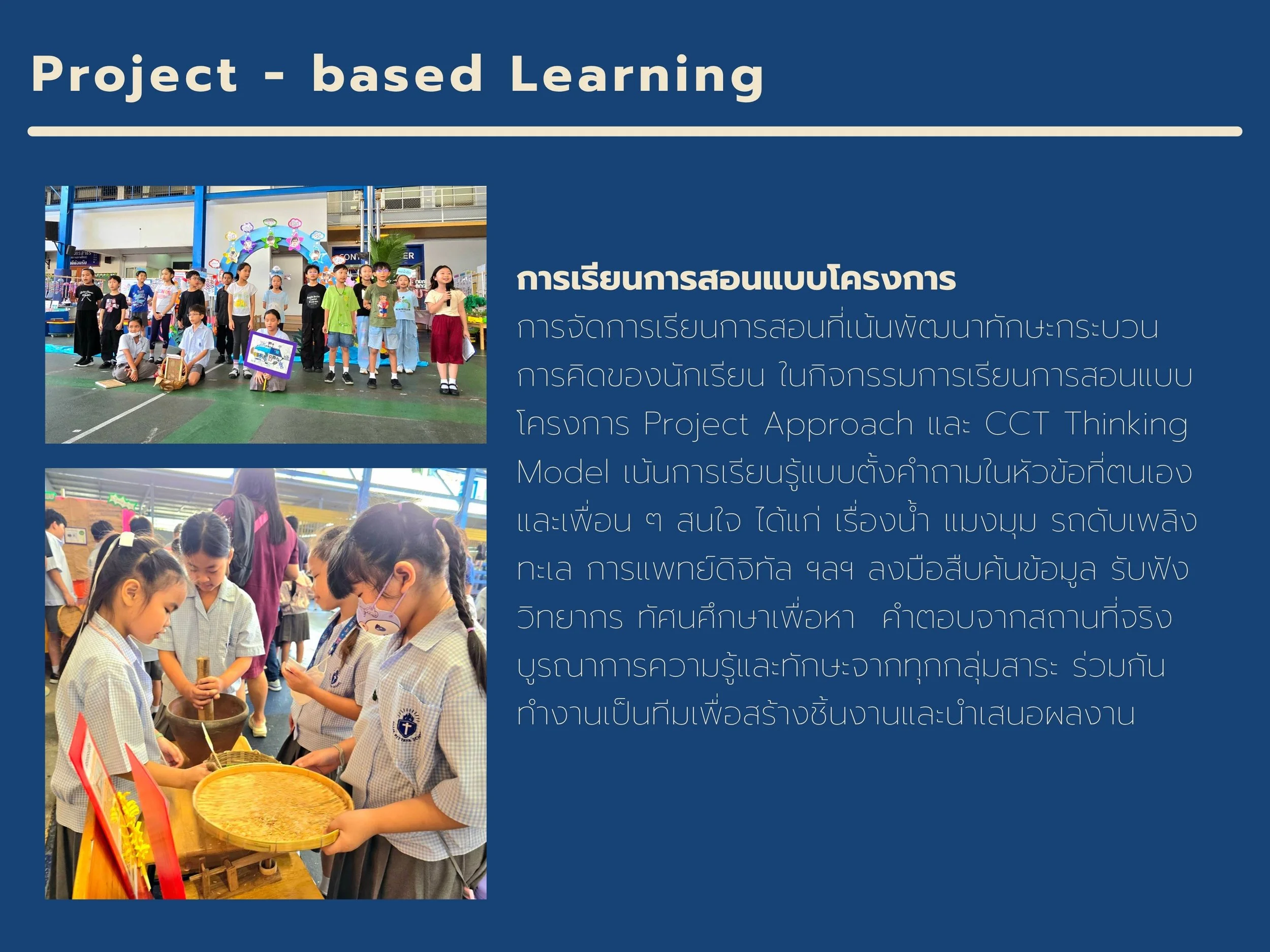 Project - based Learning

การเรียนการสอนแบบโครงการ

การจัดการเรียนการสอนที่เน้นพัฒนาทักษะกระบวนการคิดของนักเรียน ในกิจกรรมการเรียนการสอนแบบโครงการ Project Approach และ CCT Thinking Model เน้นการเรียนรู้แบบตั้งคำถามในหัวข้อที่ตนเองและเพื่อน ๆ สนใจ ได้แก่ เรื่องน้ำ แมงมุม รถดับเพลิง ทะเล การแพทย์ดิจิทัล ฯลฯ ลงมือสืบค้นข้อมูล รับฟังวิทยากร ทัศนศึกษาเพื่อหา คำตอบจากสถานที่จริง บูรณาการความรู้และทักษะจากทุกกลุ่มสาระ ร่วมกันทำงานเป็นทีมเพื่อสร้างชิ้นงานและนำเสนอผลงาน